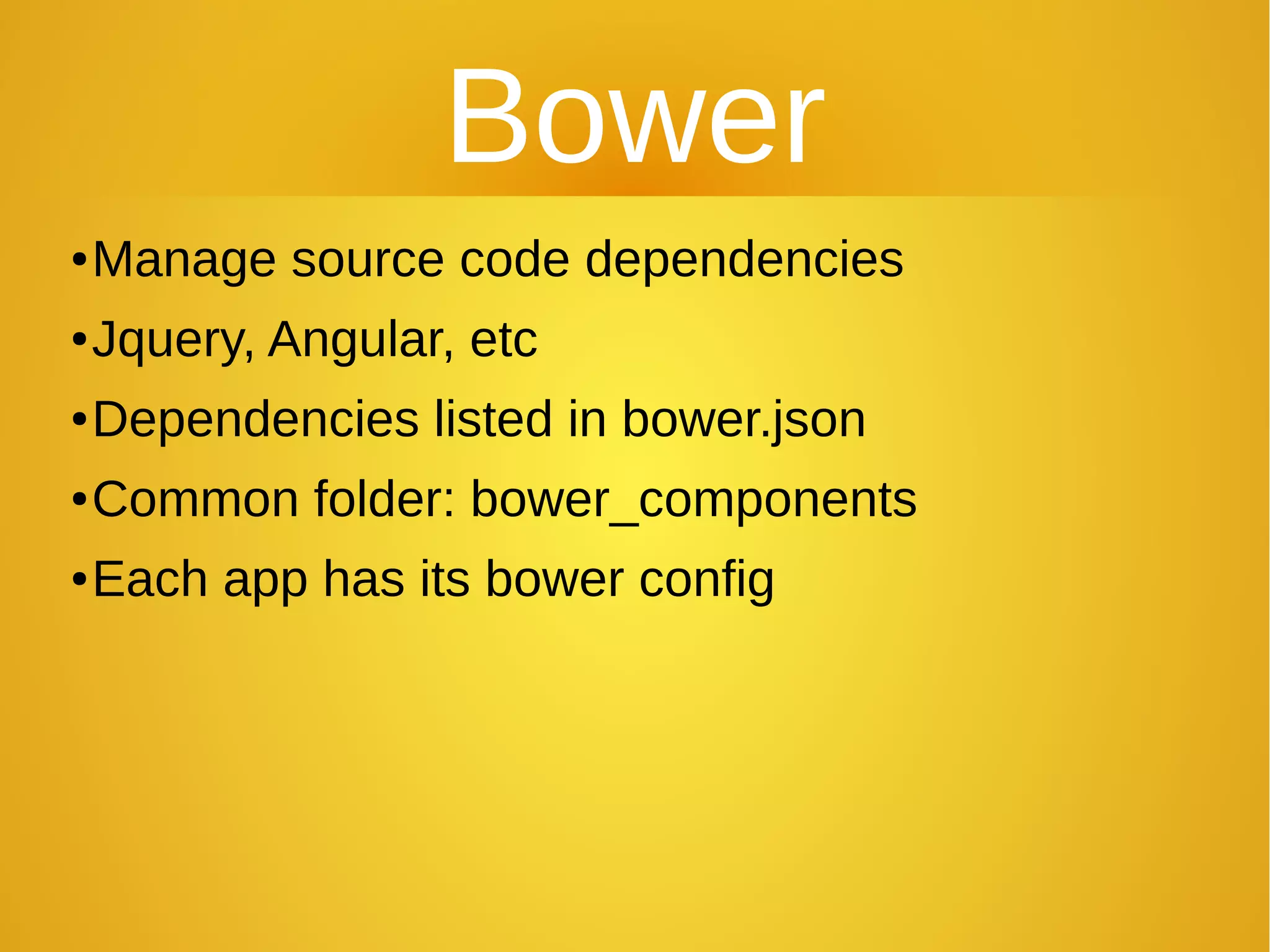 Bower

•Manage source code dependencies
•Jquery, Angular, etc
•Dependencies listed in bower.json
•Common folder: bower_components
•Each app has its bower config